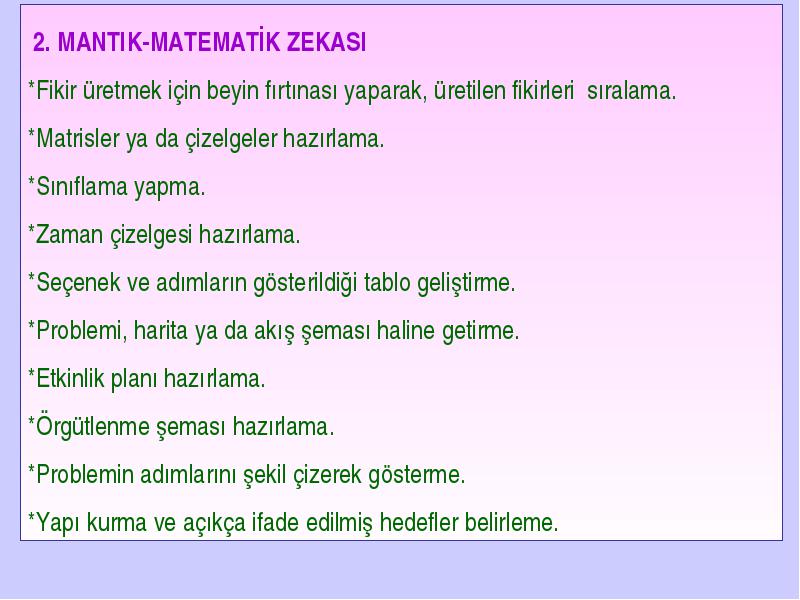 2. MANTIK-MATEMATİK ZEKASI

*Fikir üretmek için beyin fırtınası yaparak, üretilen fikirleri sıralama.

*Matrisler ya da çizelgeler hazırlama.

*Sınıflama yapma.

*Zaman çizelgesi hazırlama.

*Seçenek ve adımların gösterildiği tablo geliştirme.

*Problemi, harita ya da akış şeması haline getirme.

*Etkinlik planı hazırlama.

*Örgütlenme şeması hazırlama.

*Problemin adımlarını şekil çizerek gösterme.

*Yapı kurma ve açıkça ifade edilmiş hedefler belirleme.